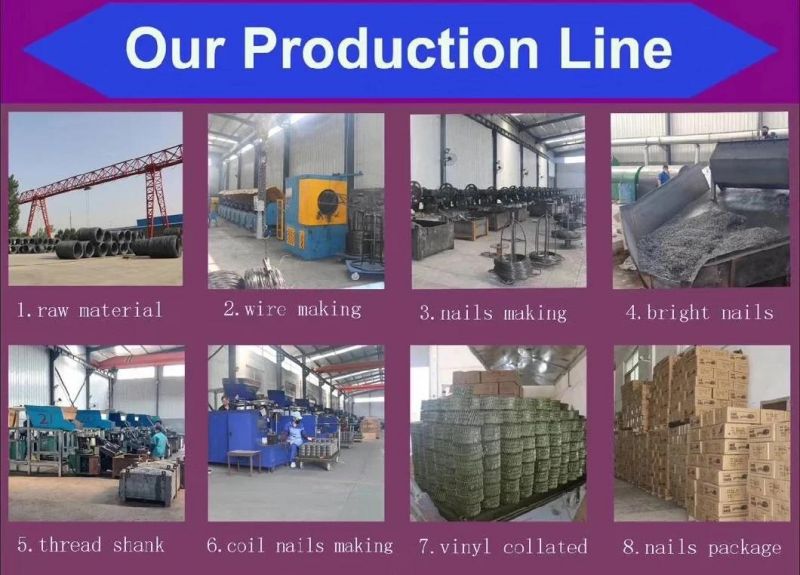 Our Production Line

1. raw material

2. wire making

3. nails making

4. bright nails

5. thread shank

6. coil nails making

7. vinyl collated

8. nails package